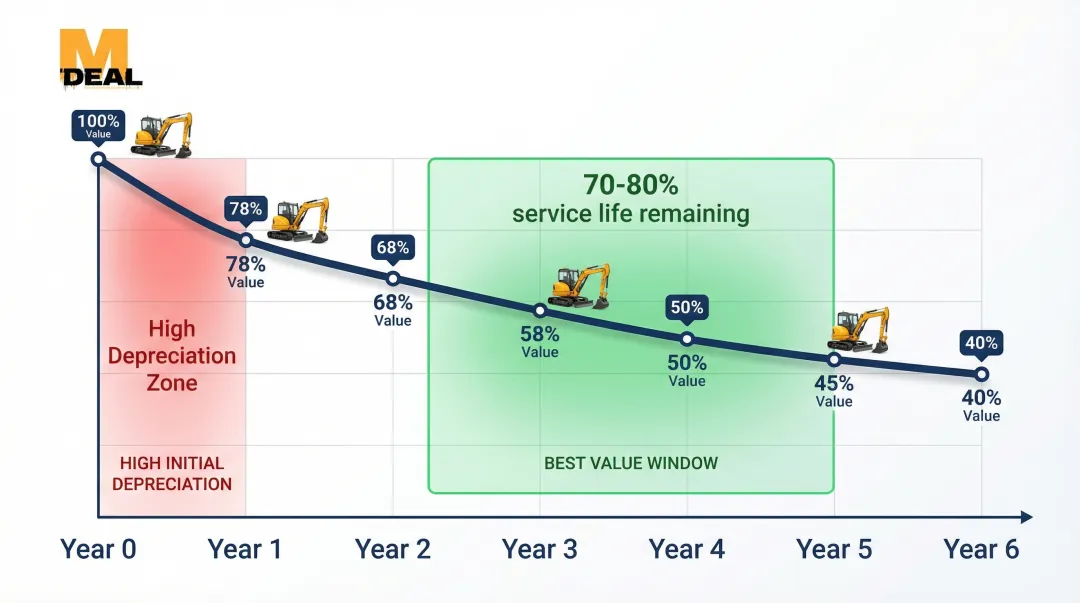 M DEAL

100% Value

78%

78% Value

68%

68% Value

70-80%
service life remaining

58% Value

50%

50% Value

45% Value

40%

40% Value

High Depreciation Zone

HIGH INITIAL DEPRECIATION

BEST VALUE WINDOW

Year 0 Year 1 Year 2 Year 3 Year 4 Year 5 Year 6